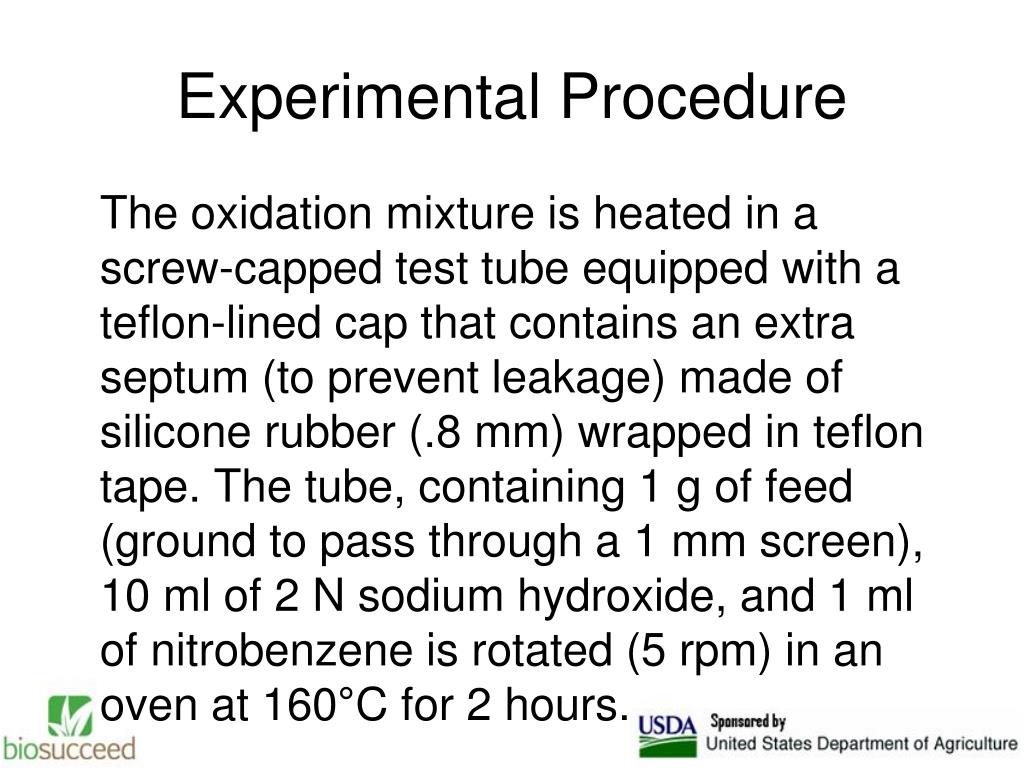 Experimental Procedure

The oxidation mixture is heated in a screw-capped test tube equipped with a teflon-lined cap that contains an extra septum (to prevent leakage) made of silicone rubber (.8 mm) wrapped in teflon tape. The tube, containing 1 g of feed (ground to pass through a 1 mm screen), 10 ml of 2 N sodium hydroxide, and 1 ml of nitrobenzene is rotated (5 rpm) in an oven at 160°C for 2 hours.

biosucceed

USDA Sponsored by United States Department of Agriculture